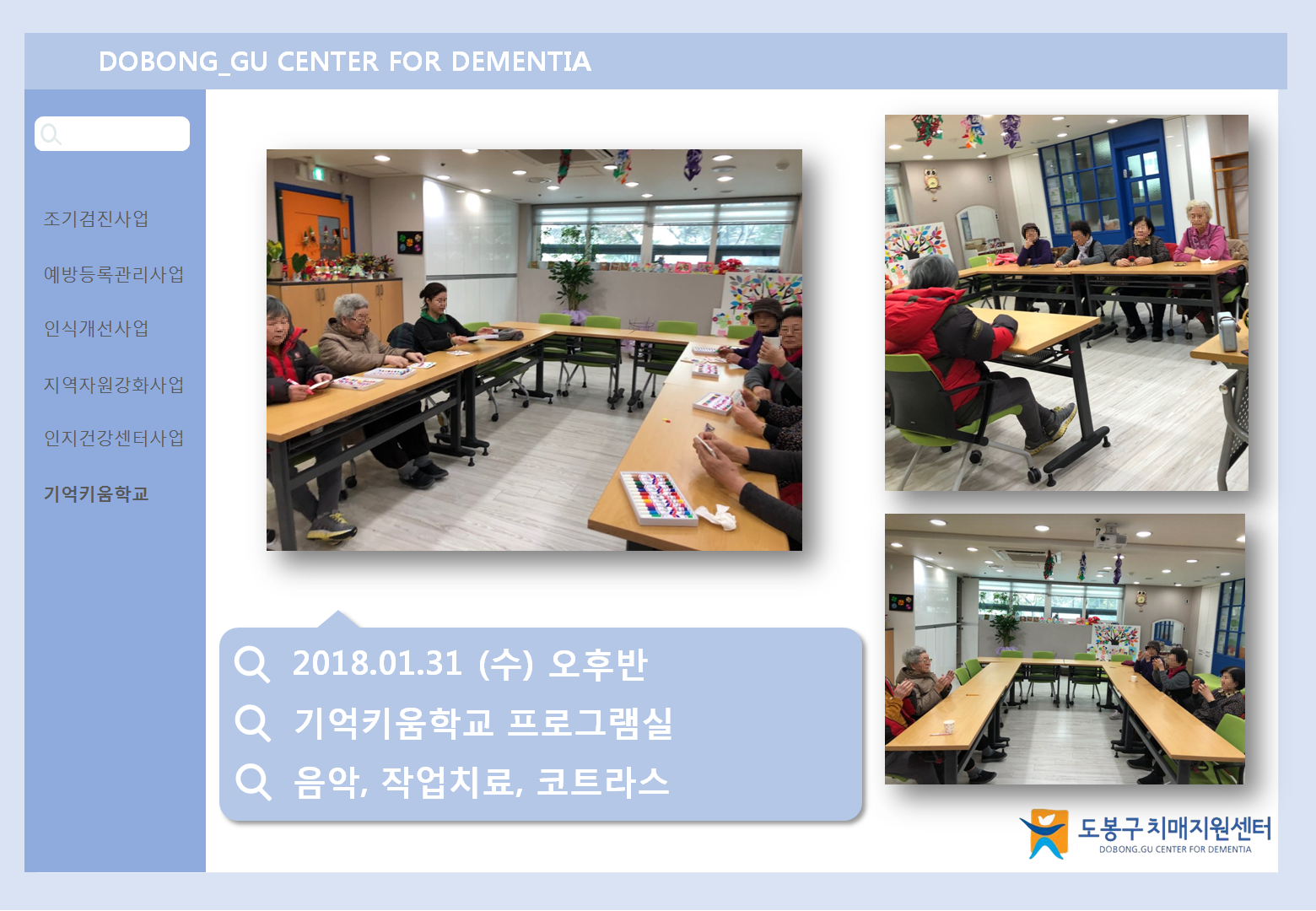 DOBONG_GU CENTER FOR DEMENTIA

조기검진사업

예방등록관리사업

인식개선사업

지역자원강화사업

인지건강센터사업

기억키움학교

2018.01.31 (수) 오후반

기억키움학교 프로그램실

음악, 작업치료, 코트라스

도봉구치매지원센터
DOBONG.GU CENTER FOR DEMENTIA